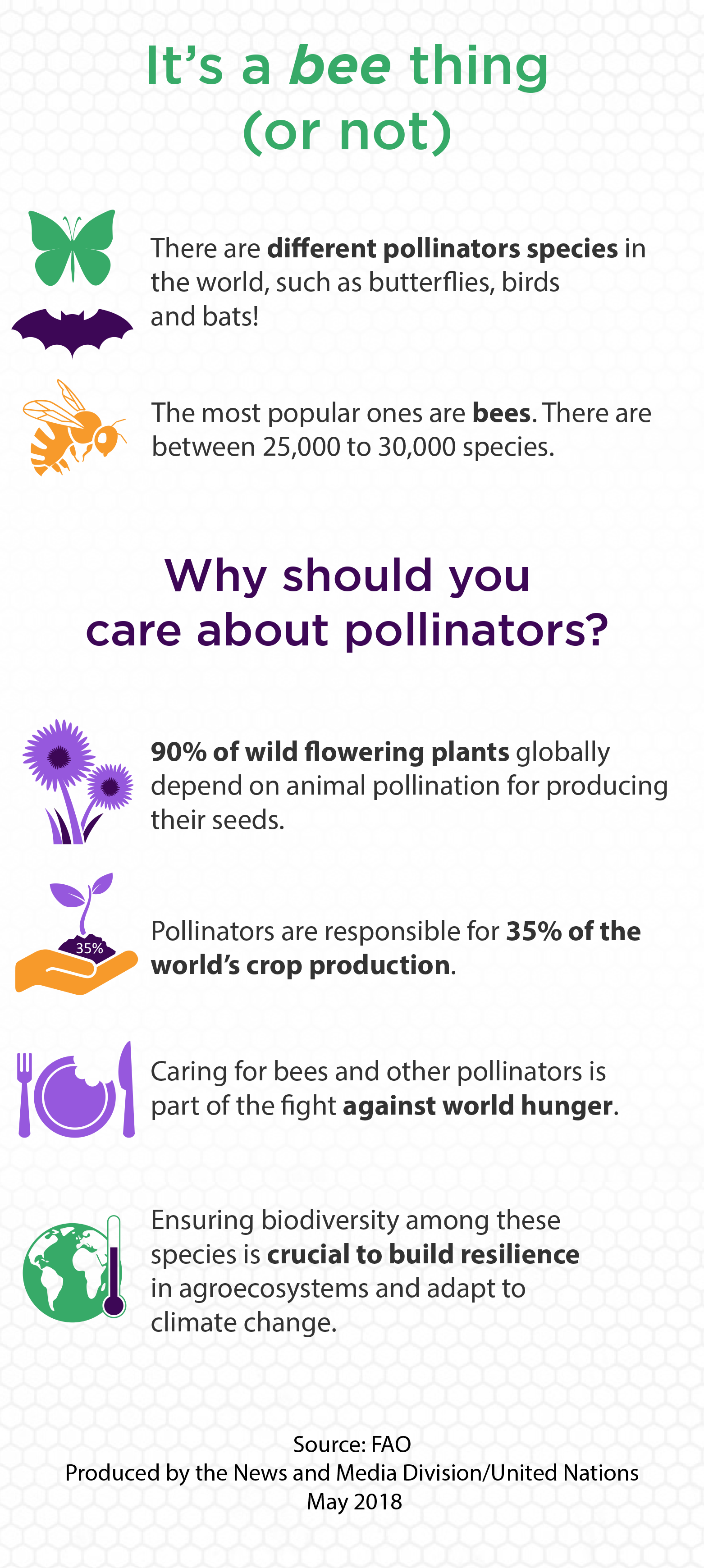 It's a bee thing
(or not)

There are different pollinators species in the world, such as butterflies, birds and bats!

The most popular ones are bees. There are between 25,000 to 30,000 species.

Why should you care about pollinators?

90% of wild flowering plants globally depend on animal pollination for producing their seeds.

35%

Pollinators are responsible for 35% of the world's crop production.

Caring for bees and other pollinators is part of the fight against world hunger.

Ensuring biodiversity among these species is crucial to build resilience in agroecosystems and adapt to climate change.

Source: FAO
Produced by the News and Media Division/United Nations
May 2018